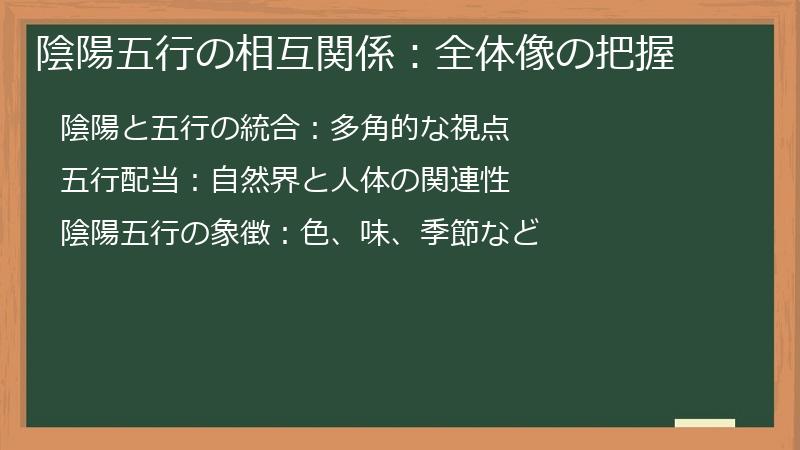 陰陽五行の相互関係：全体像の把握

陰陽と五行の統合：多角的な視点

五行配当：自然界と人体の関連性

陰陽五行の象徴：色、味、季節など